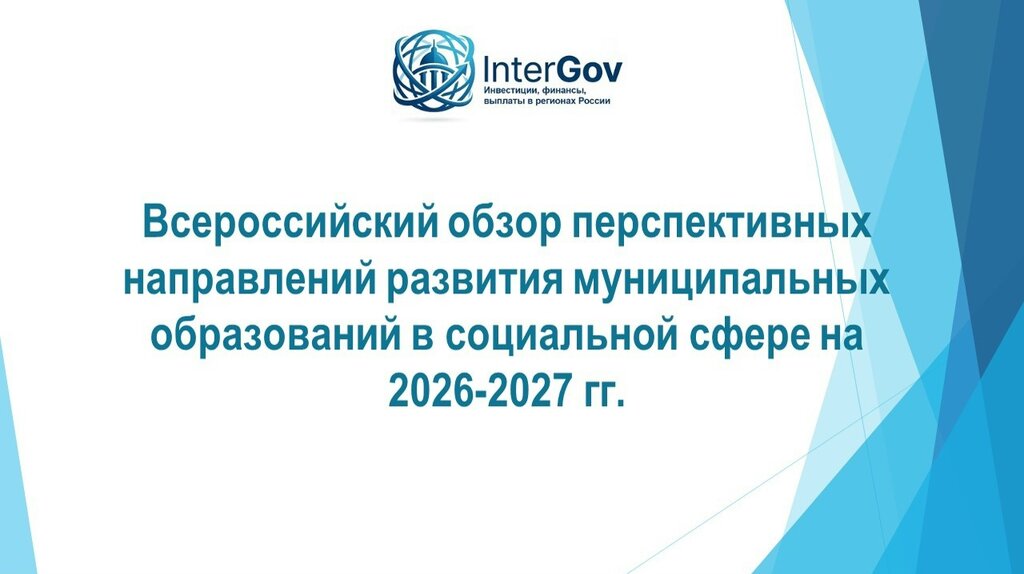 InterGov
Инвестиции, финансы, выплаты в регионах России

Всероссийский обзор перспективных направлений развития муниципальных образований в социальной сфере на 2026-2027 гг.